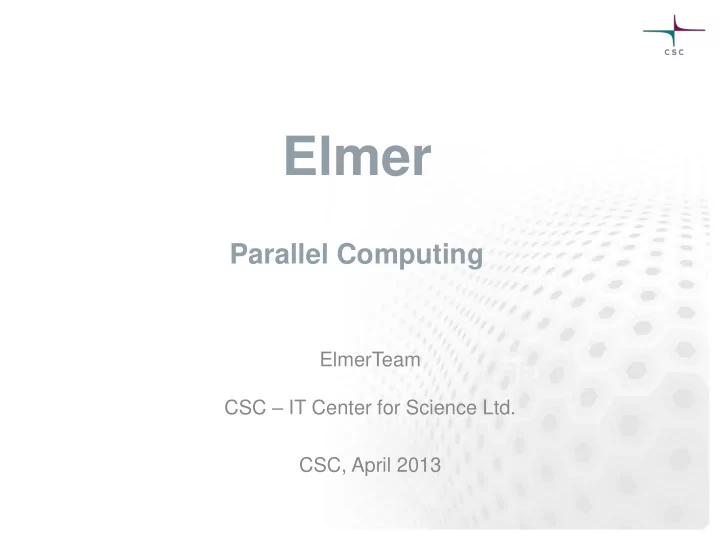 CSC

Elmer

Parallel Computing

ElmerTeam

CSC – IT Center for Science Ltd.

CSC, April 2013